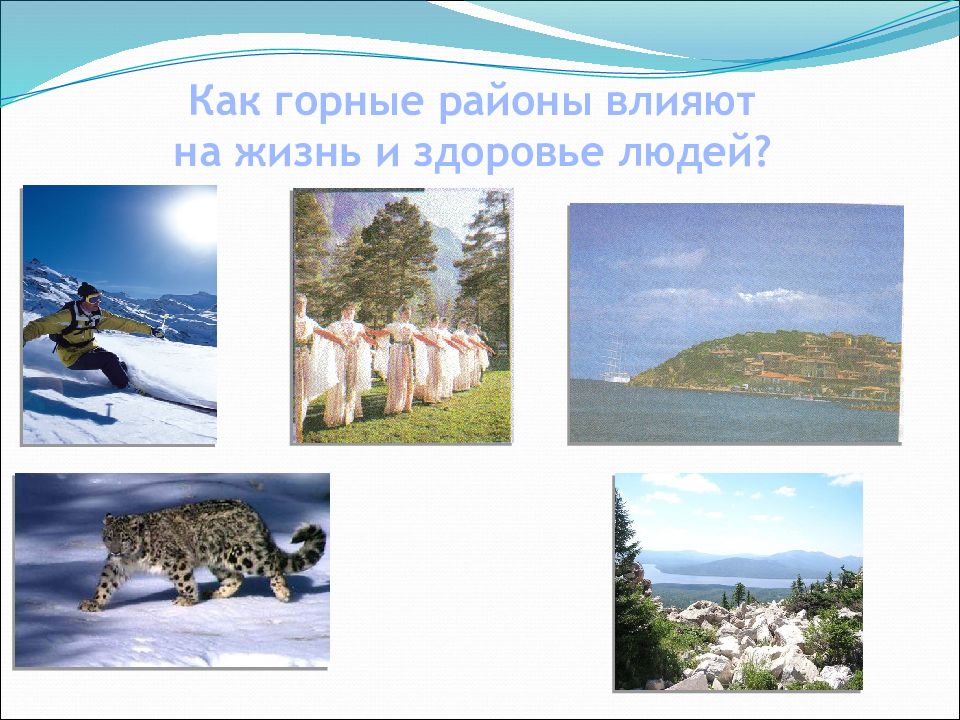 Как горные районы влияют на жизнь и здоровье людей?